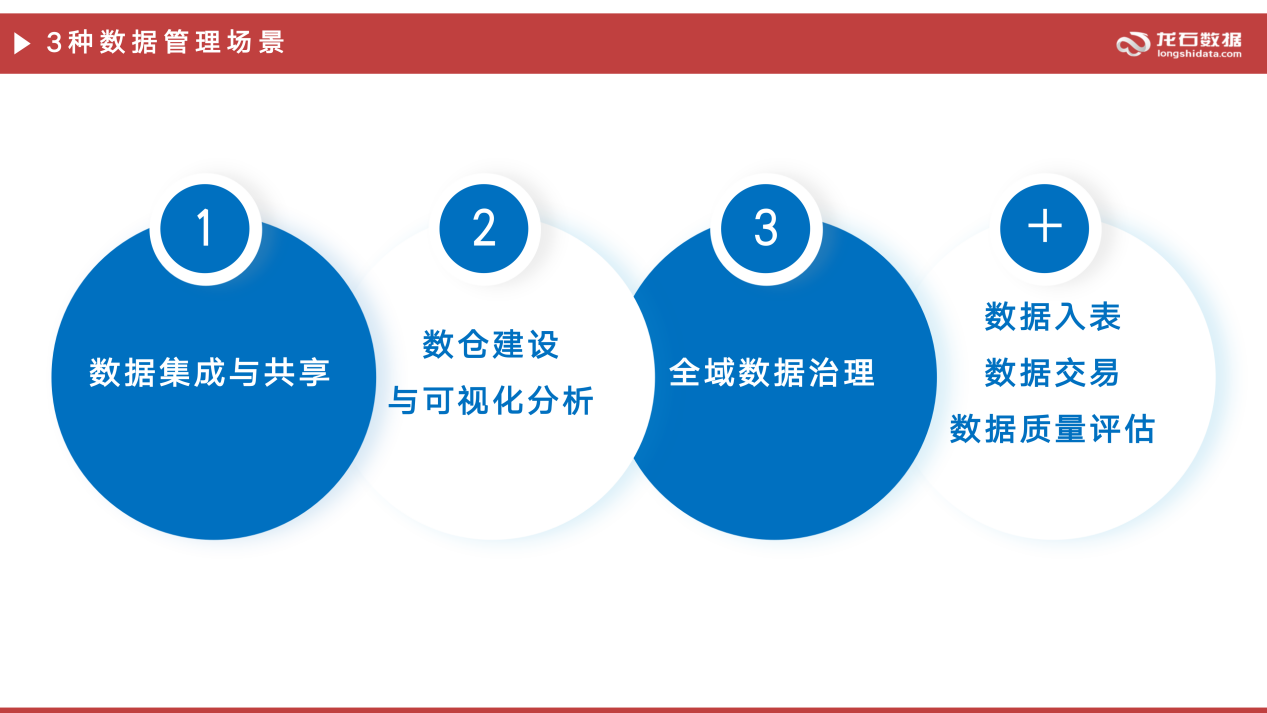 3种数据管理场景

龙石数据
longshidata.com

1
数据集成与共享

2
数仓建设
与可视化分析

3
全域数据治理

+
数据入表
数据交易
数据质量评估